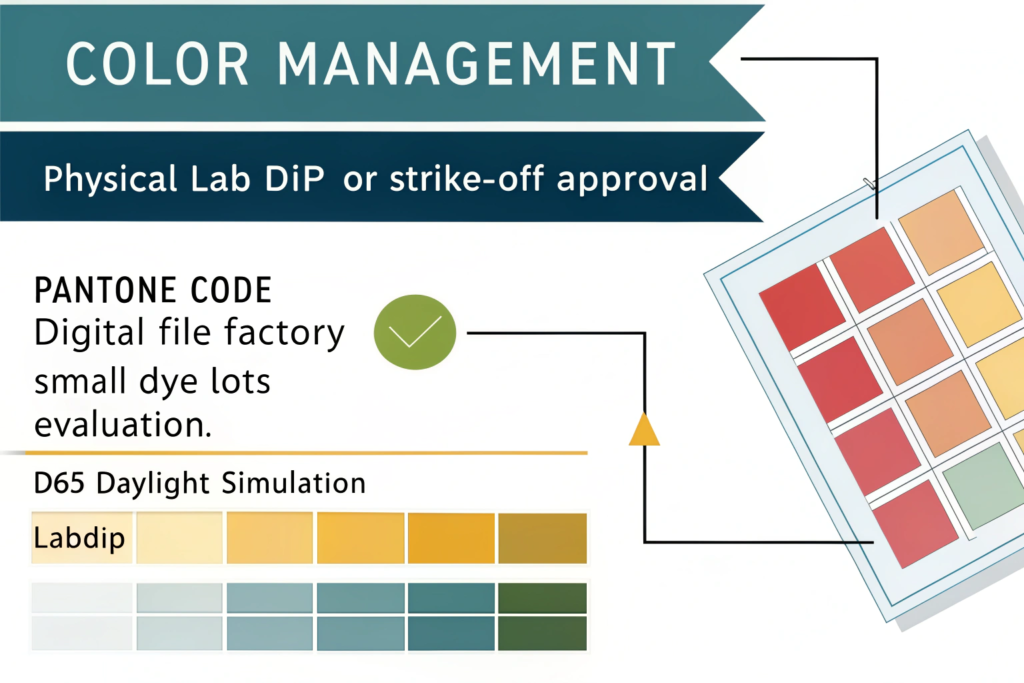 COLOR MANAGEMENT

Physical Lab DiP or strike-off approval

PANTONE CODE
Digital file factory small dye lots evaluation.

D65 Daylight Simulation

Labdip